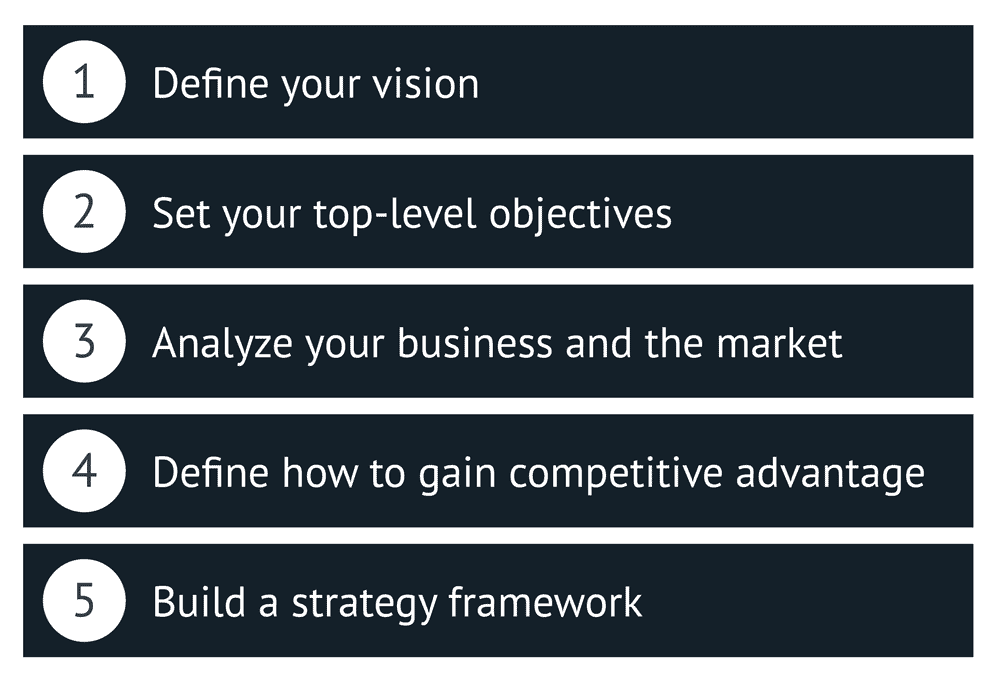 1 Define your vision

2 Set your top-level objectives

3 Analyze your business and the market

4 Define how to gain competitive advantage

5 Build a strategy framework